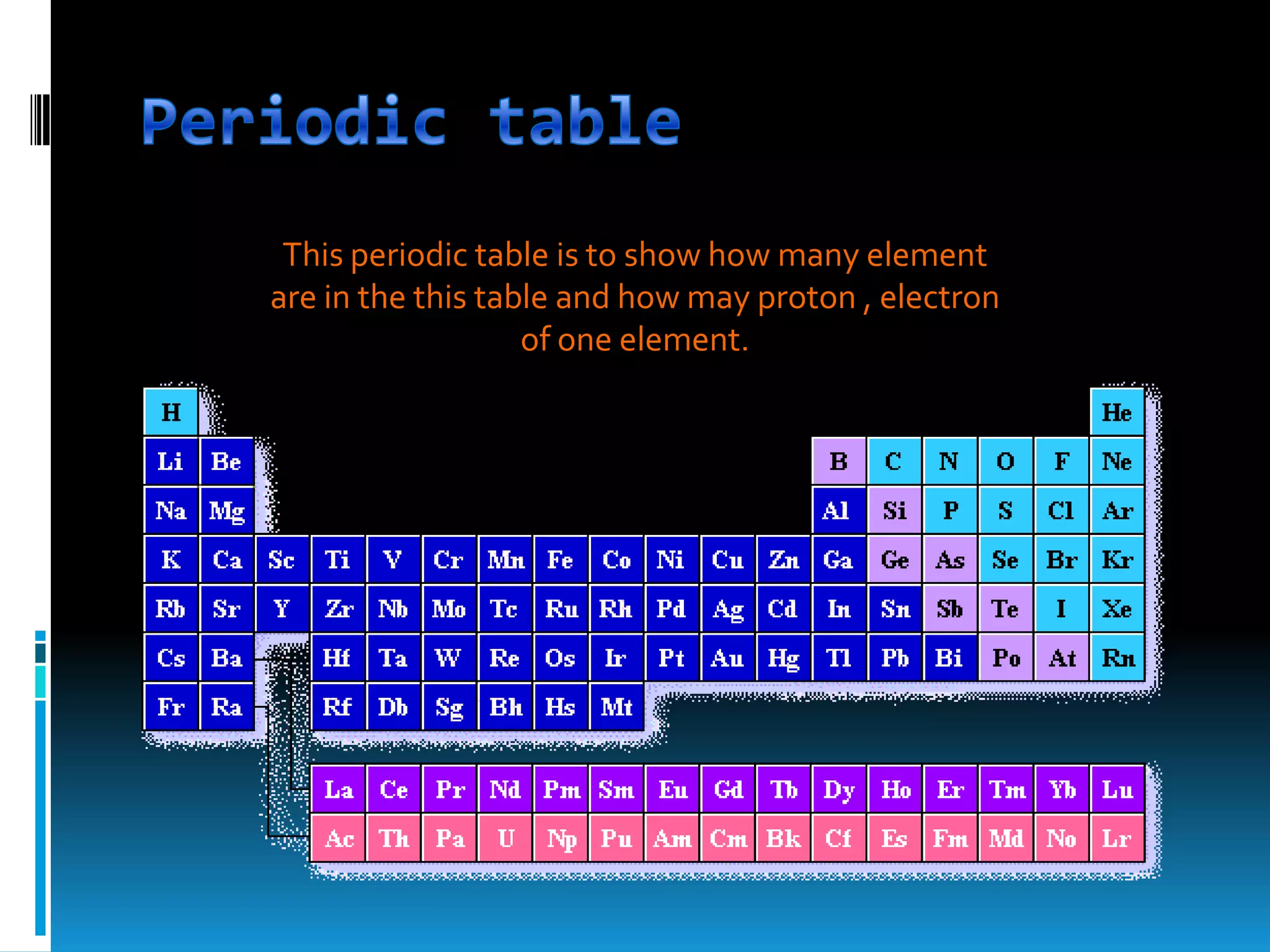 Periodic table

This periodic table is to show how many element are in the this table and how may proton , electron of one element.

| H | | | | | | | | | | | | | | | | | He |
|---|---|---|---|---|---|---|---|---|---|---|---|---|---|---|---|---|---|
| Li | Be | | | | | | | | | | | B | C | N | O | F | Ne |
| Na | Mg | | | | | | | | | | | Al | Si | P | S | Cl | Ar |
| K | Ca | Sc | Ti | V | Cr | Mn | Fe | Co | Ni | Cu | Zn | Ga | Ge | As | Se | Br | Kr |
| Rb | Sr | Y | Zr | Nb | Mo | Tc | Ru | Rh | Pd | Ag | Cd | In | Sn | Sb | Te | I | Xe |
| Cs | Ba | | Hf | Ta | W | Re | Os | Ir | Pt | Au | Hg | Tl | Pb | Bi | Po | At | Rn |
| Fr | Ra | | Rf | Db | Sg | Bh | Hs | Mt | | | | | | | | | |

| La | Ce | Pr | Nd | Pm | Sm | Eu | Gd | Tb | Dy | Ho | Er | Tm | Yb | Lu |
|---|---|---|---|---|---|---|---|---|---|---|---|---|---|---|
| Ac | Th | Pa | U | Np | Pu | Am | Cm | Bk | Cf | Es | Fm | Md | No | Lr |